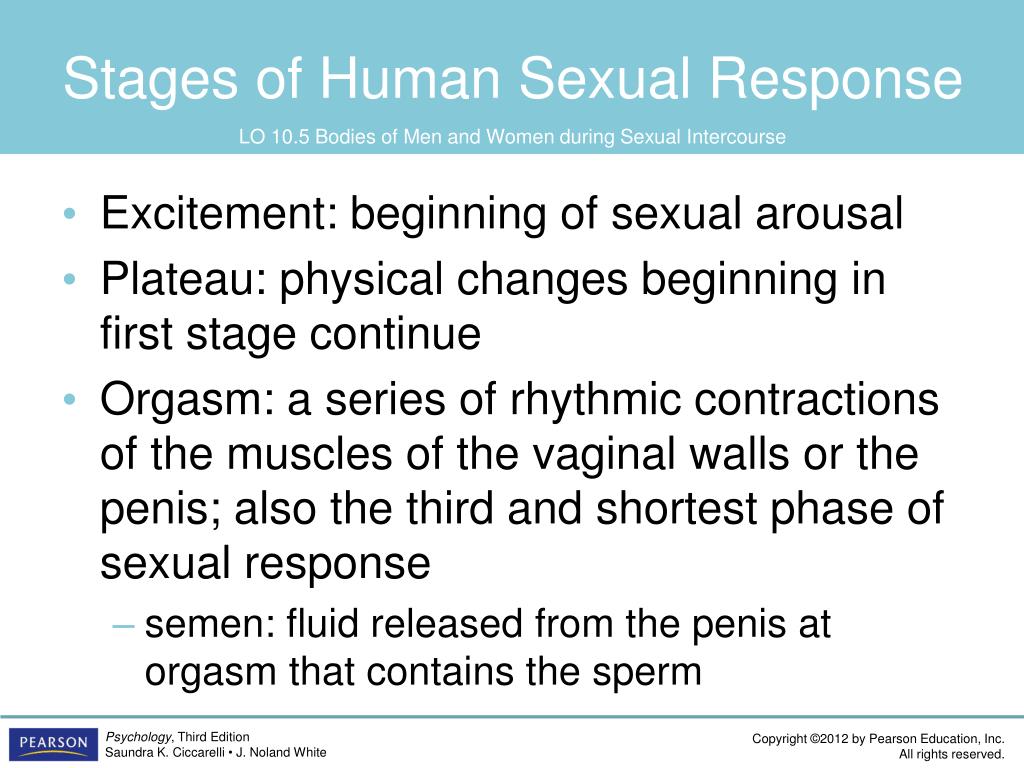 Stages of Human Sexual Response

LO 10.5 Bodies of Men and Women during Sexual Intercourse

• Excitement: beginning of sexual arousal
• Plateau: physical changes beginning in first stage continue
• Orgasm: a series of rhythmic contractions of the muscles of the vaginal walls or the penis; also the third and shortest phase of sexual response
– semen: fluid released from the penis at orgasm that contains the sperm

PEARSON

Psychology, Third Edition
Saundra K. Ciccarelli • J. Noland White

Copyright ©2012 by Pearson Education, Inc.
All rights reserved.